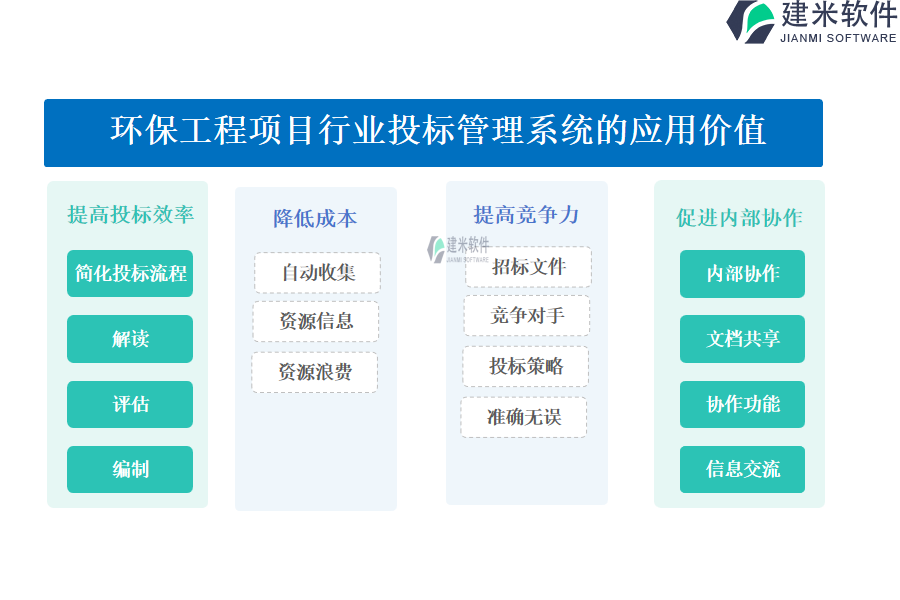 建米软件
JIANMI SOFTWARE

环保工程项目行业投标管理系统的应用价值

提高投标效率
简化投标流程
解读
评估
编制

降低成本
自动收集
资源信息
资源浪费

提高竞争力
建米软件
JIANMI SOFTWARE
招标文件
竞争对手
投标策略
准确无误

促进内部协作
内部协作
文档共享
协作功能
信息交流